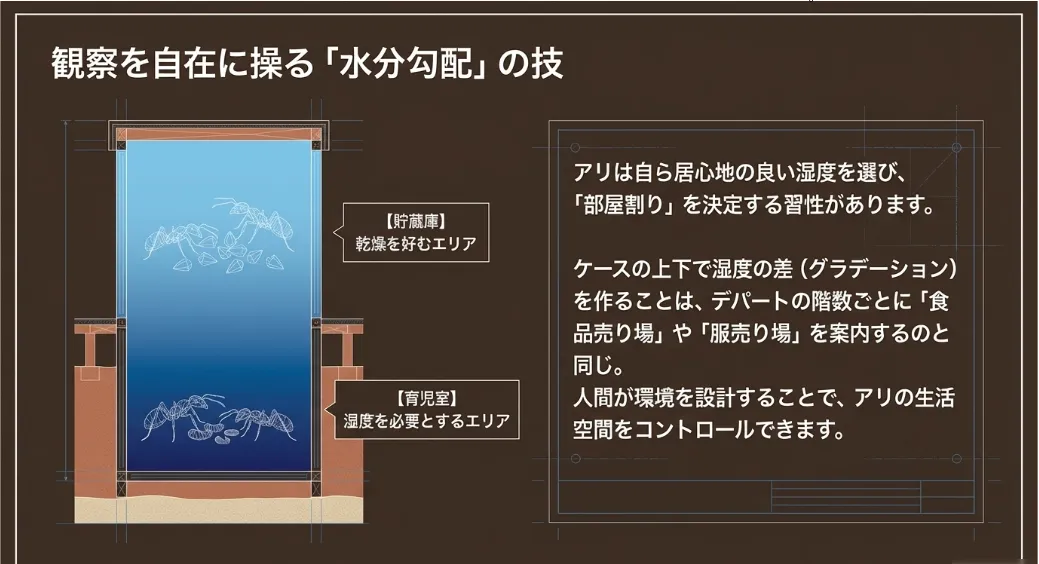 観察を自在に操る「水分勾配」の技

【貯蔵庫】
乾燥を好むエリア

【育児室】
湿度を必要とするエリア

アリは自ら居心地の良い湿度を選び、「部屋割り」を決定する習性があります。

ケースの上下で湿度の差（グラデーション）を作ることは、デパートの階数ごとに「食品売り場」や「服売り場」を案内するのと同じ。
人間が環境を設計することで、アリの生活空間をコントロールできます。